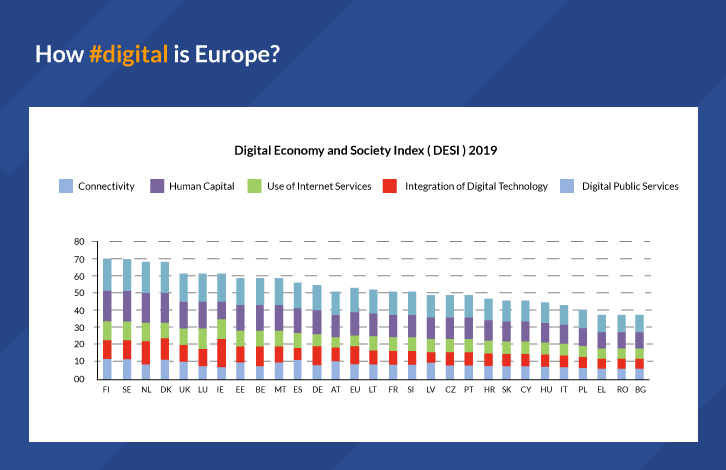 How #digital is Europe?

Digital Economy and Society Index ( DESI ) 2019

Connectivity Human Capital Use of Internet Services Integration of Digital Technology Digital Public Services

80
70
60
50
40
30
20
10
00

FI SE NL DK UK LU IE EE BE MT ES DE AT EU LT FR SI LV CZ PT HR SK CY HU IT PL EL RO BG